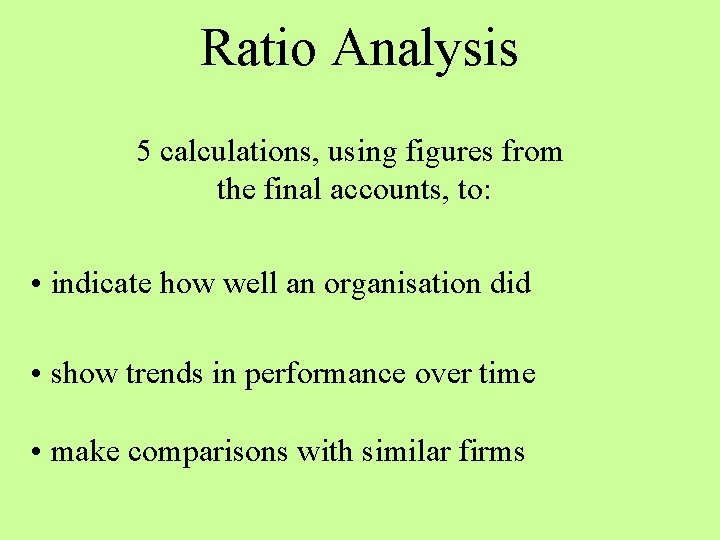 Ratio Analysis

5 calculations, using figures from the final accounts, to:

• indicate how well an organisation did

• show trends in performance over time

• make comparisons with similar firms